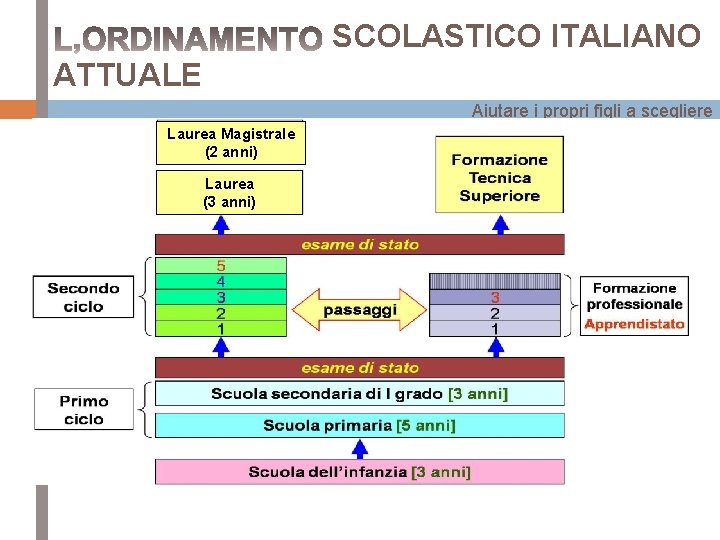 L,ORDINAMENTO SCOLASTICO ITALIANO ATTUALE

Aiutare i propri figli a scegliere

Laurea Magistrale (2 anni)

Laurea (3 anni)

Formazione Tecnica Superiore

esame di stato

Secondo ciclo

5
4
3
2
1

passaggi

3
2
1

Formazione professionale
Apprendistato

esame di stato

Primo ciclo

Scuola secondaria di I grado [3 anni]

Scuola primaria [5 anni]

Scuola dell'infanzia [3 anni]